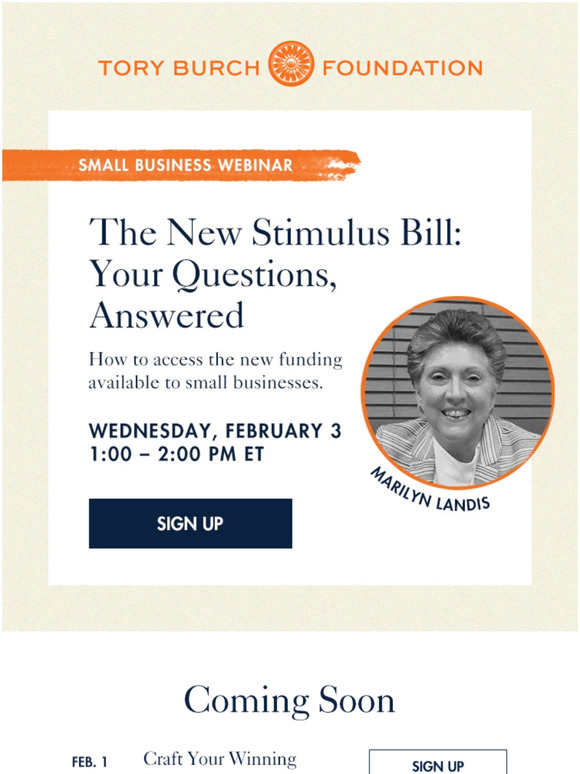 TORY BURCH FOUNDATION

SMALL BUSINESS WEBINAR

The New Stimulus Bill: Your Questions, Answered

How to access the new funding available to small businesses.

WEDNESDAY, FEBRUARY 3
1:00 – 2:00 PM ET

MARILYN LANDIS

SIGN UP

Coming Soon

FEB. 1 Craft Your Winning

SIGN UP